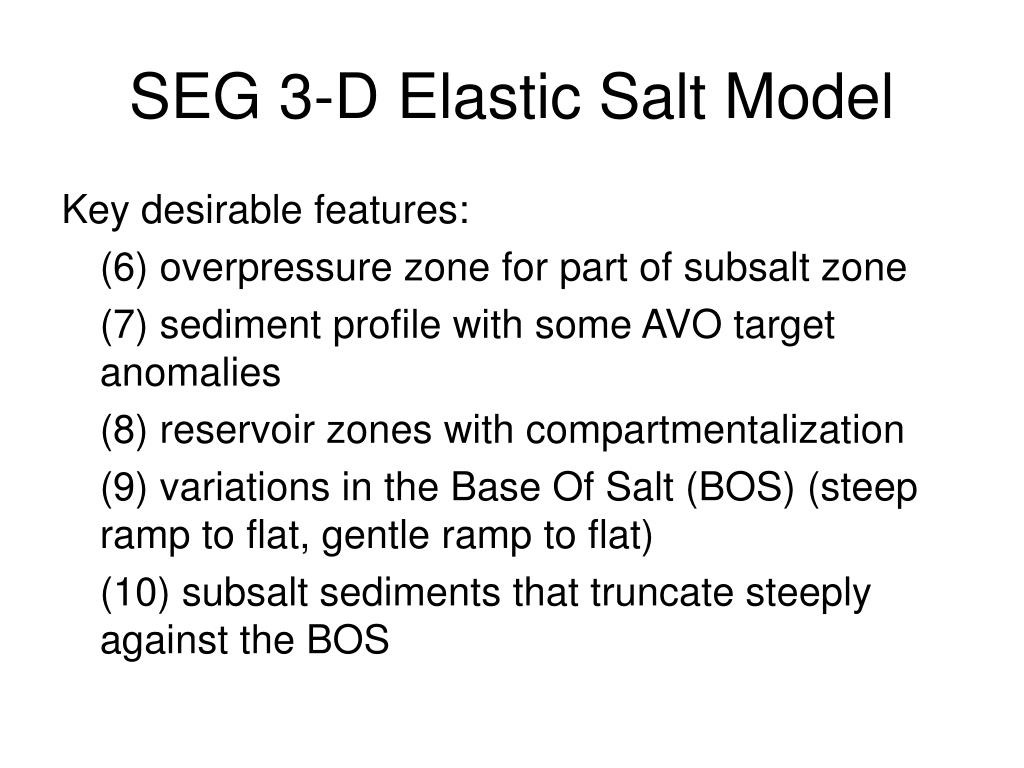 SEG 3-D Elastic Salt Model

Key desirable features:

(6) overpressure zone for part of subsalt zone

(7) sediment profile with some AVO target anomalies

(8) reservoir zones with compartmentalization

(9) variations in the Base Of Salt (BOS) (steep ramp to flat, gentle ramp to flat)

(10) subsalt sediments that truncate steeply against the BOS